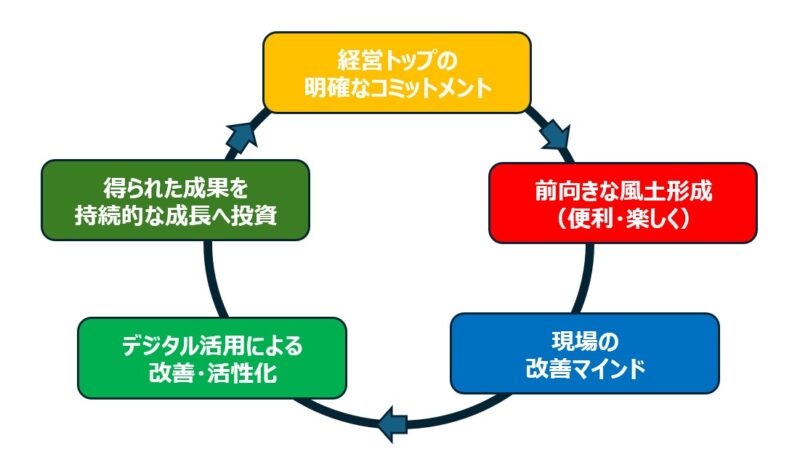 経営トップの
明確なコミットメント

前向きな風土形成
（便利・楽しく）

現場の
改善マインド

デジタル活用による
改善・活性化

得られた成果を
持続的な成長へ投資